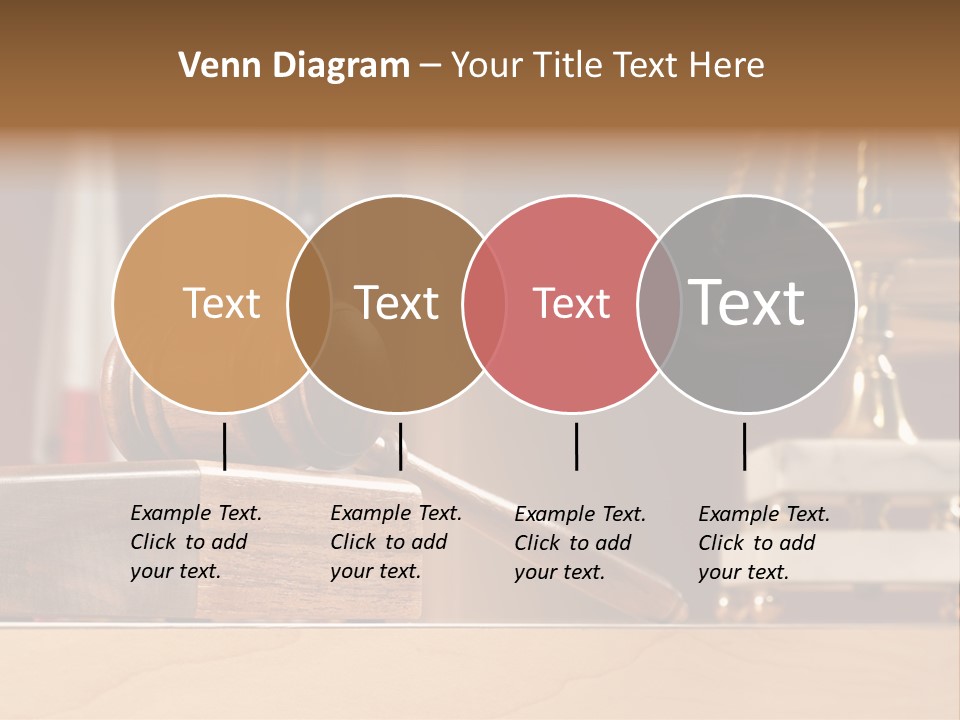 Venn Diagram – Your Title Text Here

Text

Text

Text

Text

Example Text. Click to add your text.

Example Text. Click to add your text.

Example Text. Click to add your text.

Example Text. Click to add your text.